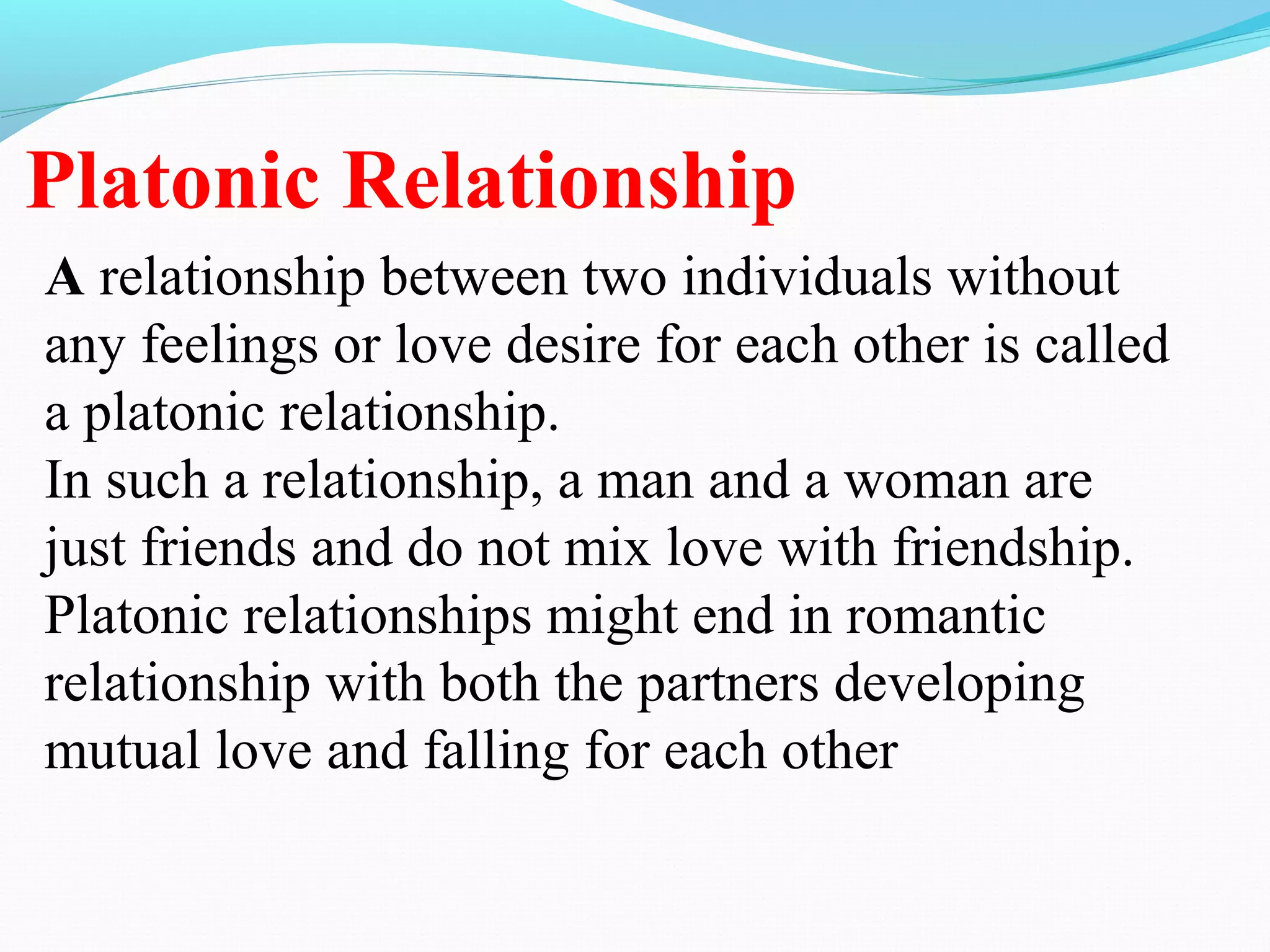 Platonic Relationship

A relationship between two individuals without any feelings or love desire for each other is called a platonic relationship.

In such a relationship, a man and a woman are just friends and do not mix love with friendship.

Platonic relationships might end in romantic relationship with both the partners developing mutual love and falling for each other